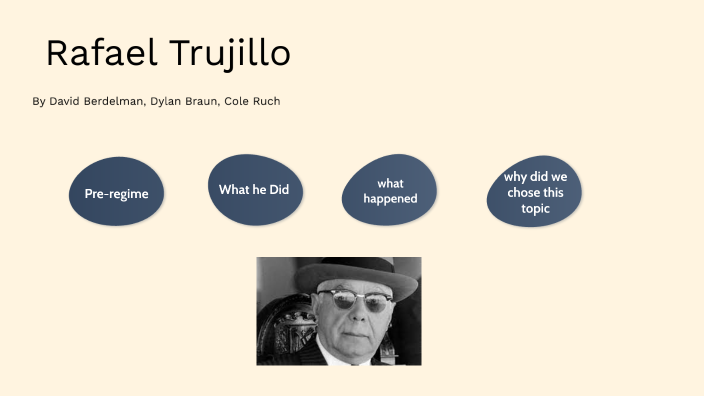 Rafael Trujillo

By David Berdelman, Dylan Braun, Cole Ruch

Pre-regime

What he Did

what happened

why did we chose this topic